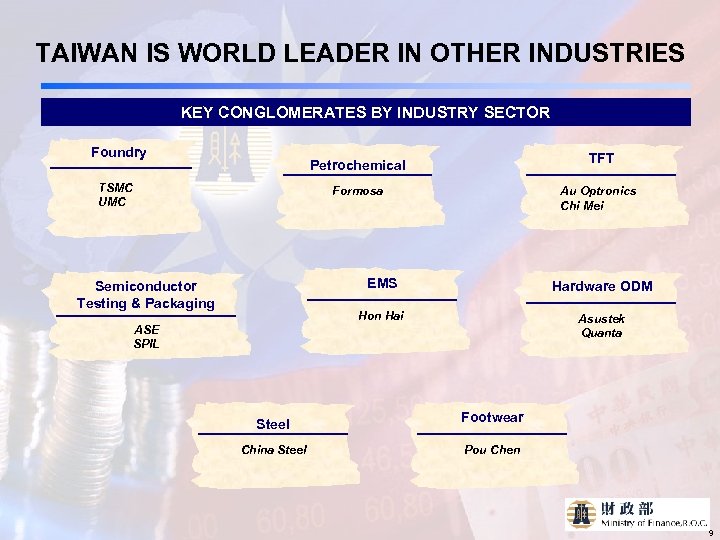 TAIWAN IS WORLD LEADER IN OTHER INDUSTRIES

KEY CONGLOMERATES BY INDUSTRY SECTOR

Foundry
TSMC
UMC

Petrochemical
Formosa

TFT
Au Optronics
Chi Mei

Semiconductor Testing & Packaging
ASE
SPIL

EMS
Hon Hai

Hardware ODM
Asustek
Quanta

Steel
China Steel

Footwear
Pou Chen

財政部
Ministry of Finance,R.O.C.

9